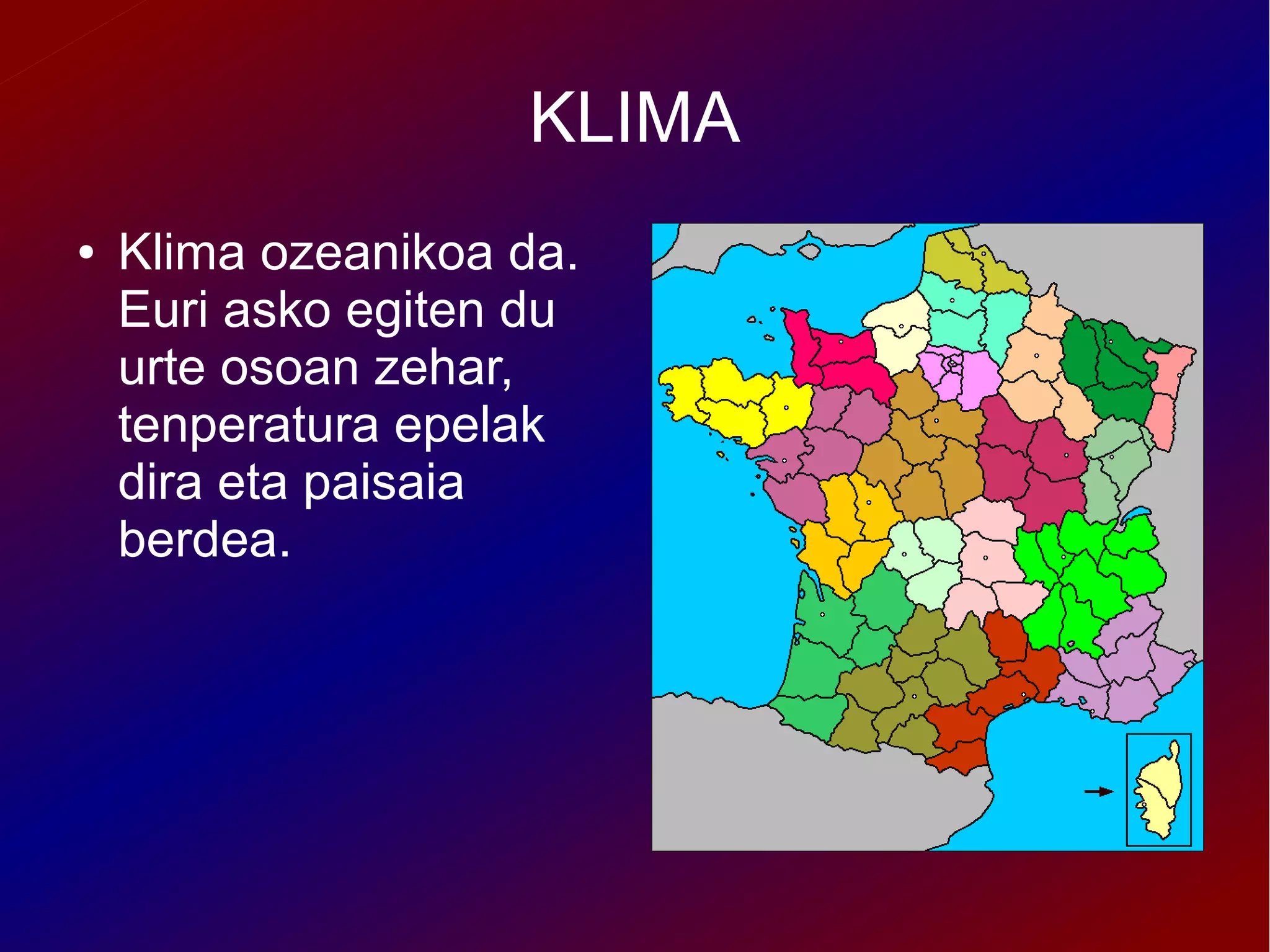 KLIMA

• Klima ozeanikoa da. Euri asko egiten du urte osoan zehar, tenperatura epelak dira eta paisaia berdea.